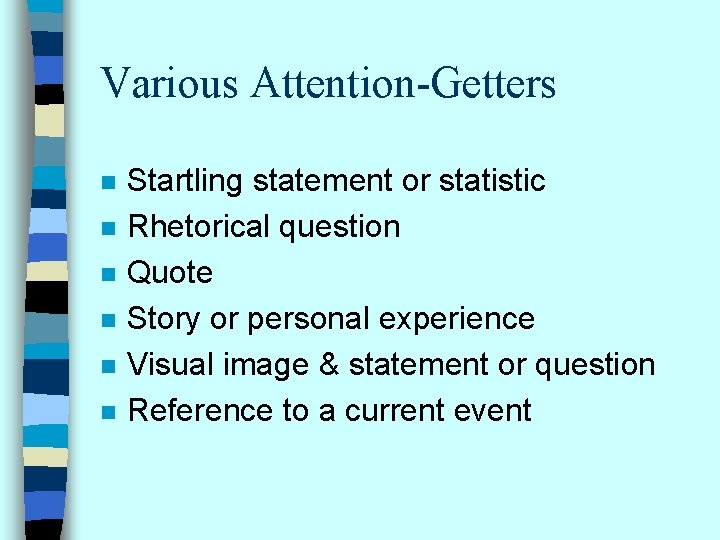 Various Attention-Getters

- Startling statement or statistic
- Rhetorical question
- Quote
- Story or personal experience
- Visual image & statement or question
- Reference to a current event